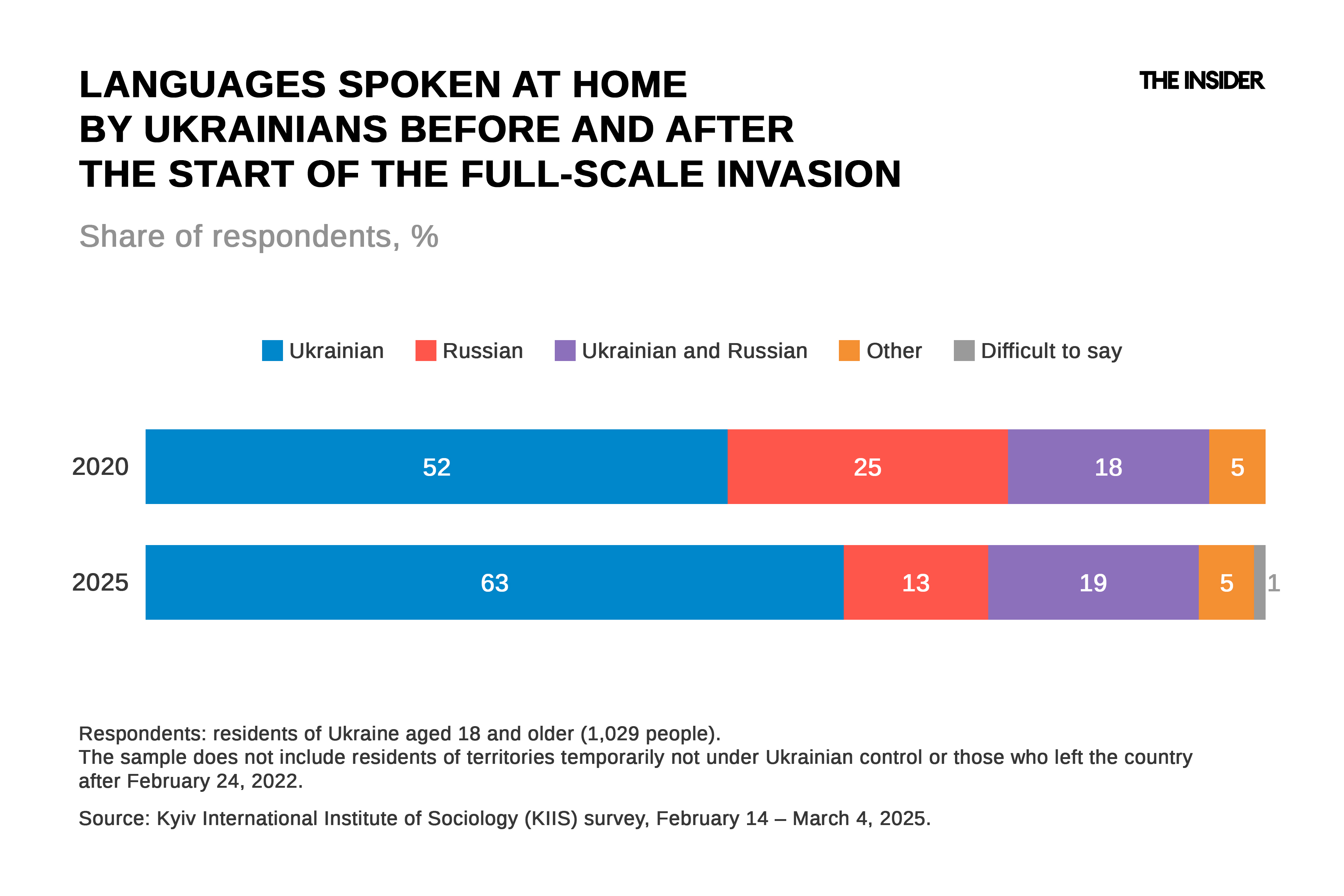 LANGUAGES SPOKEN AT HOME BY UKRAINIANS BEFORE AND AFTER THE START OF THE FULL-SCALE INVASION

THE INSIDER

Share of respondents, %

Ukrainian Russian Ukrainian and Russian Other Difficult to say

2020 52 25 18 5

2025 63 13 19 5 1

Respondents: residents of Ukraine aged 18 and older (1,029 people).
The sample does not include residents of territories temporarily not under Ukrainian control or those who left the country after February 24, 2022.

Source: Kyiv International Institute of Sociology (KIIS) survey, February 14 – March 4, 2025.